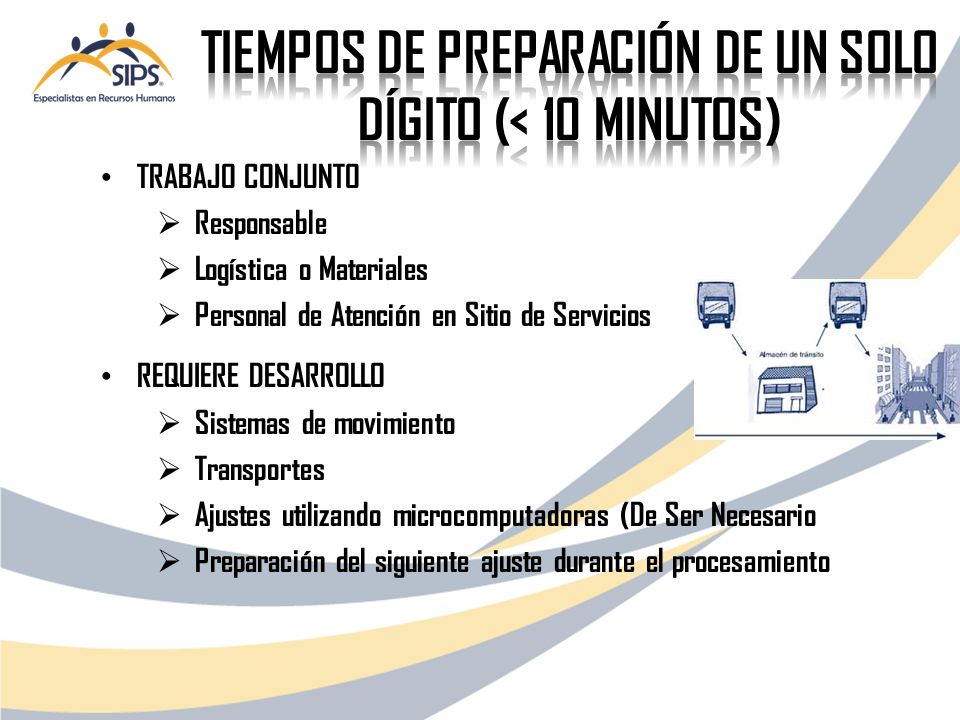 SIPS
Especialistas en Recursos Humanos

TIEMPOS DE PREPARACIÓN DE UN SOLO DÍGITO (< 10 MINUTOS)

• TRABAJO CONJUNTO
➢ Responsable
➢ Logística o Materiales
➢ Personal de Atención en Sitio de Servicios

• REQUIERE DESARROLLO
➢ Sistemas de movimiento
➢ Transportes
➢ Ajustes utilizando microcomputadoras (De Ser Necesario
➢ Preparación del siguiente ajuste durante el procesamiento

Almacén de tránsito